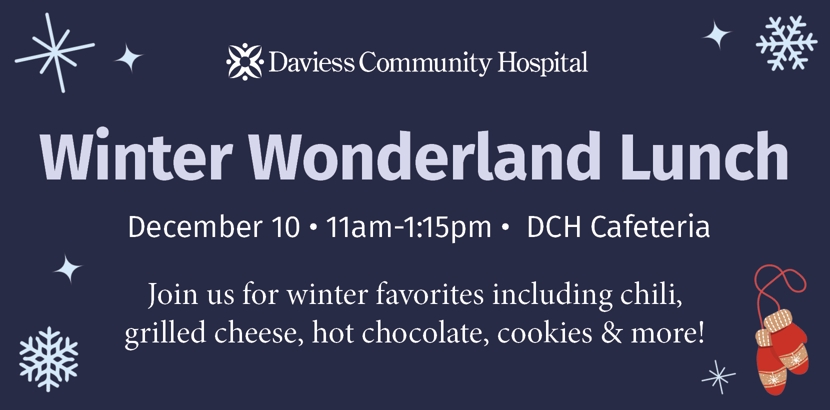 Daviess Community Hospital

Winter Wonderland Lunch

December 10 • 11am-1:15pm • DCH Cafeteria

Join us for winter favorites including chili, grilled cheese, hot chocolate, cookies & more!